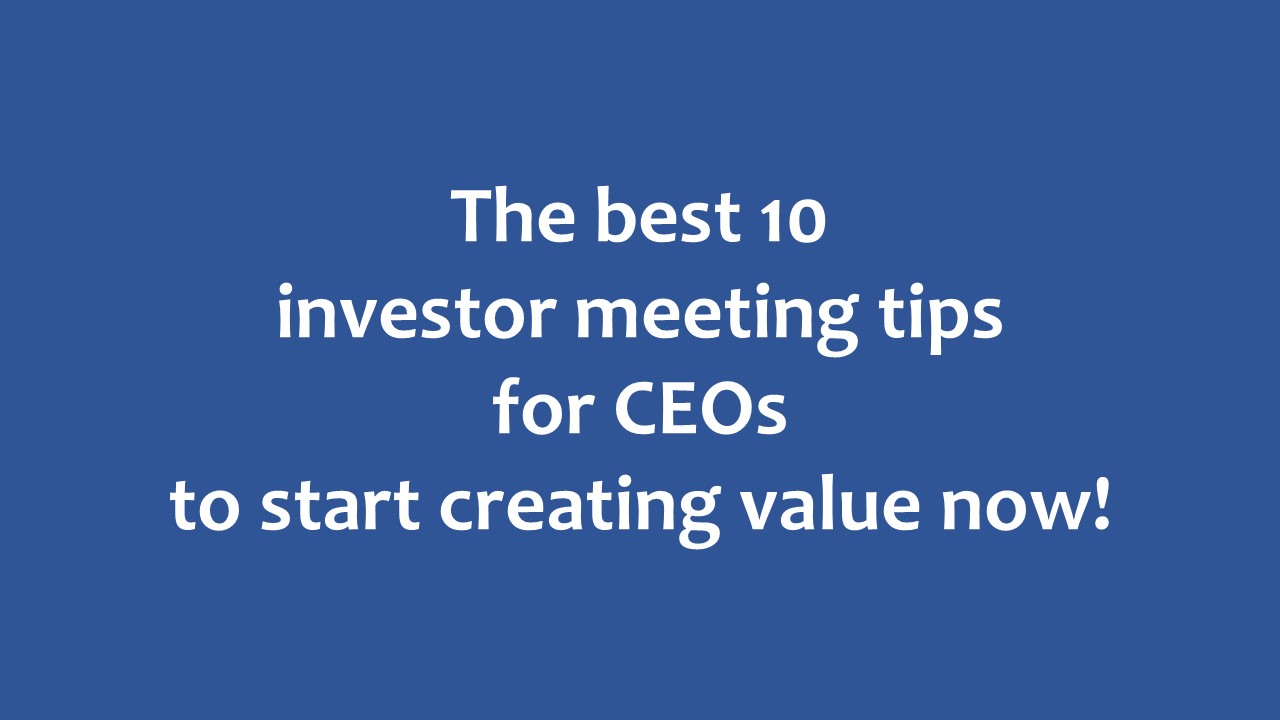 The best 10
investor meeting tips
for CEOs
to start creating value now!